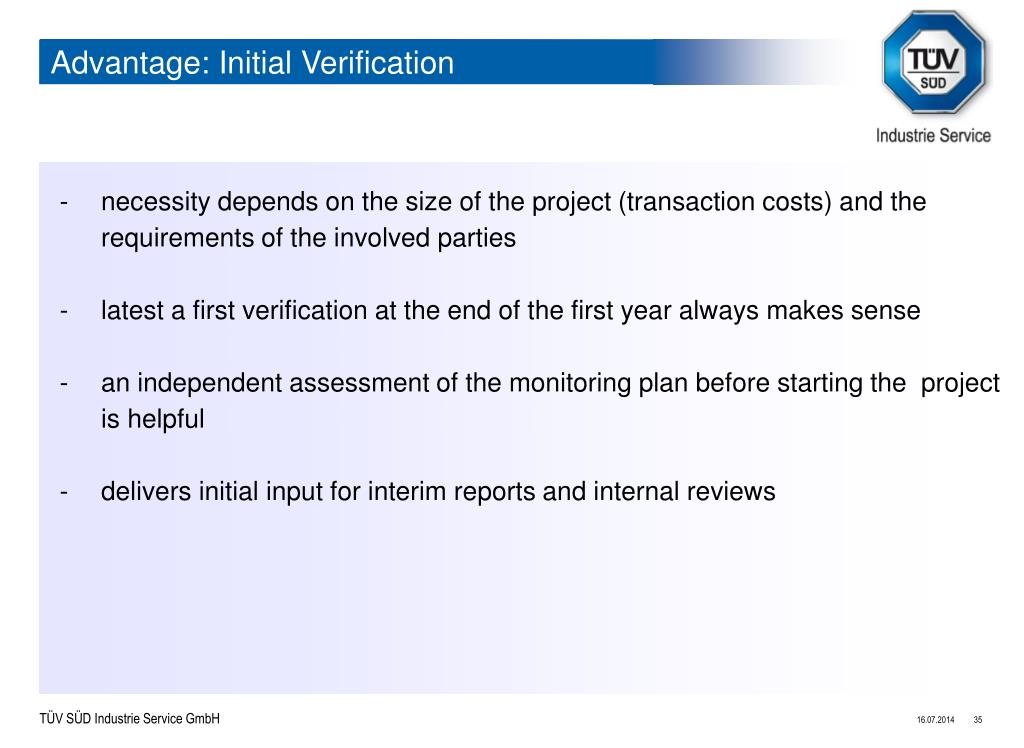 Advantage: Initial Verification

TÜV SÜD

Industrie Service

- necessity depends on the size of the project (transaction costs) and the requirements of the involved parties

- latest a first verification at the end of the first year always makes sense

- an independent assessment of the monitoring plan before starting the project is helpful

- delivers initial input for interim reports and internal reviews

TÜV SÜD Industrie Service GmbH

16.07.2014 35